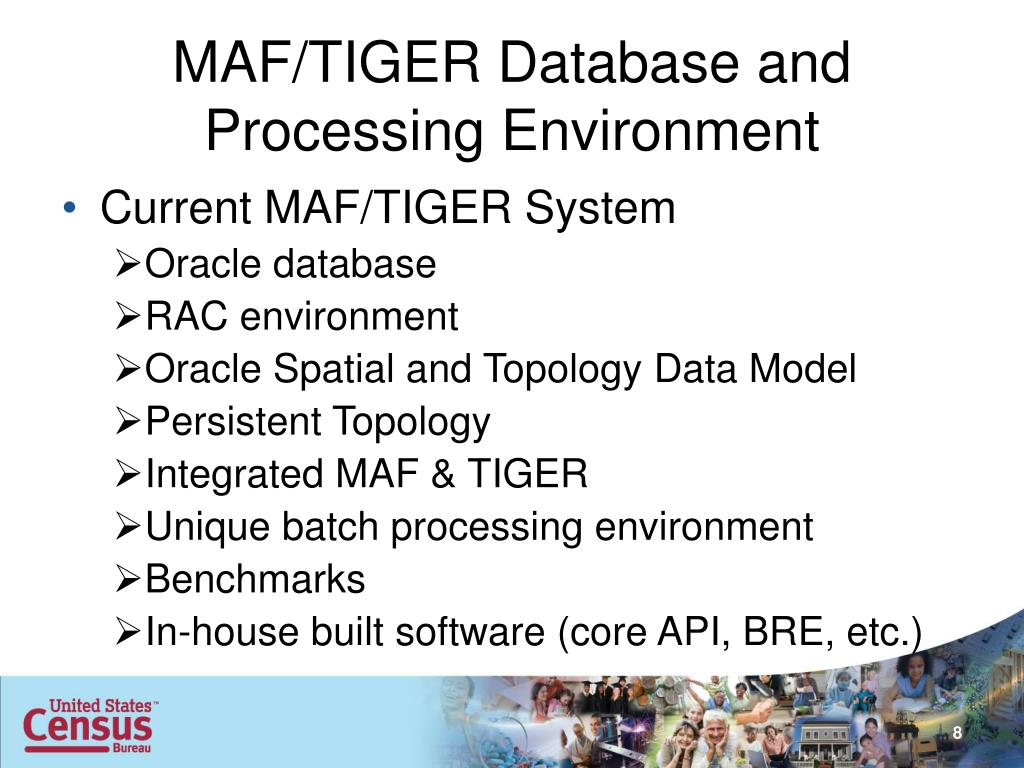 MAF/TIGER Database and Processing Environment

• Current MAF/TIGER System
➢Oracle database
➢RAC environment
➢Oracle Spatial and Topology Data Model
➢Persistent Topology
➢Integrated MAF & TIGER
➢Unique batch processing environment
➢Benchmarks
➢In-house built software (core API, BRE, etc.)

United States™ Census Bureau

8